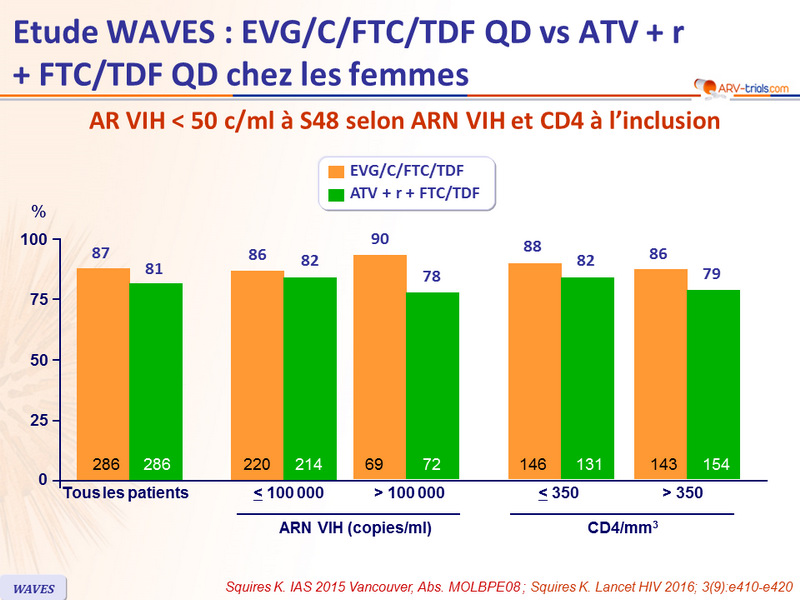 Etude WAVES : EVG/C/FTC/TDF QD vs ATV + r + FTC/TDF QD chez les femmes

ARV-trials.com

AR VIH < 50 c/ml à S48 selon ARN VIH et CD4 à l'inclusion

EVG/C/FTC/TDF
ATV + r + FTC/TDF

%

100
75
50
25
0

87 81
86 82
90 78
88 82
86 79

286 286
220 214
69 72
146 131
143 154

Tous les patients
$\leq$ 100 000
> 100 000
$\leq$ 350
> 350

ARN VIH (copies/ml)
CD4/mm$^3$

WAVES

Squires K. IAS 2015 Vancouver, Abs. MOLBPE08 ; Squires K. Lancet HIV 2016; 3(9):e410-e420